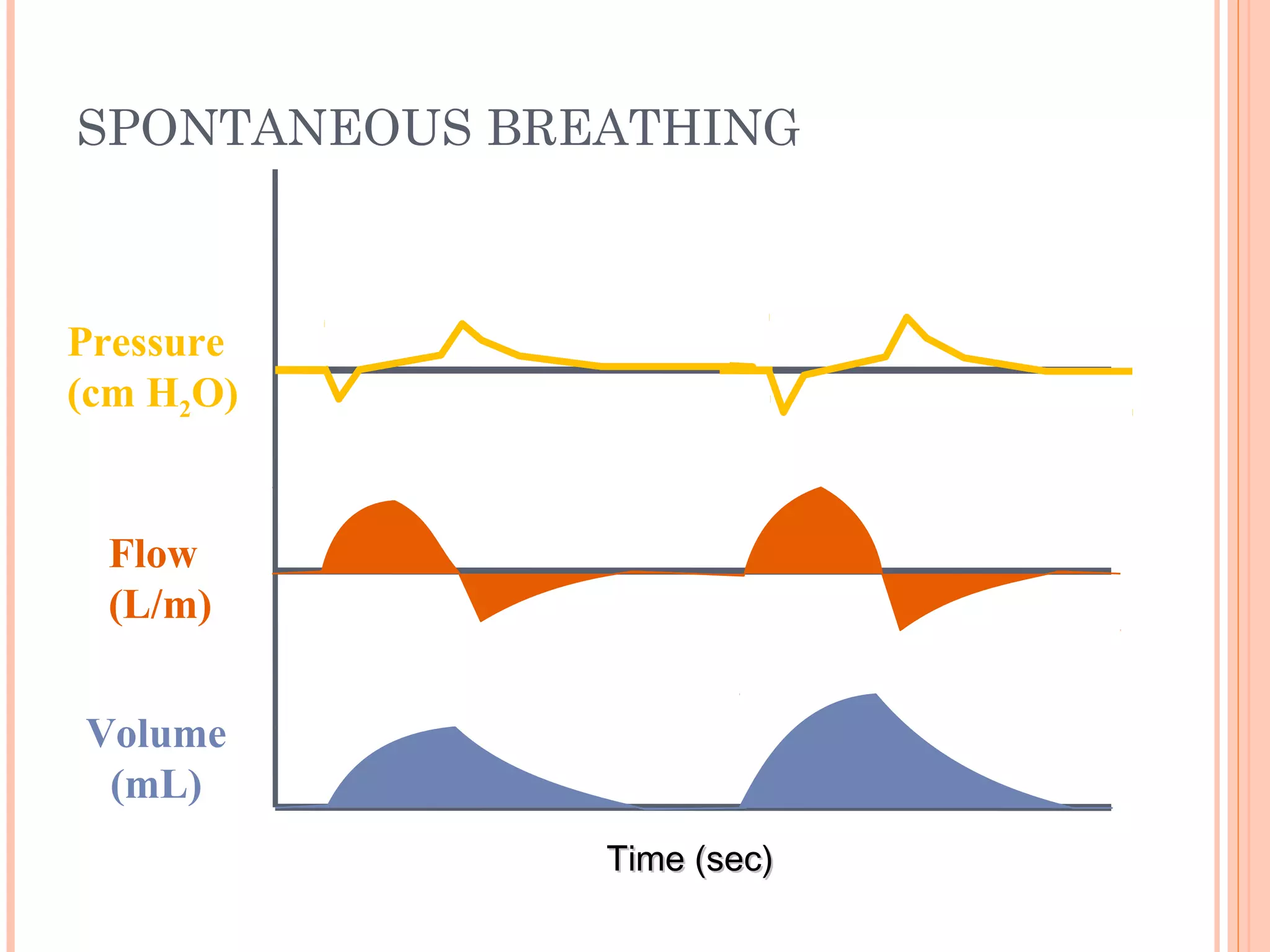 SPONTANEOUS BREATHING

Pressure
(cm $H_2O$)

Flow
(L/m)

Volume
(mL)

Time (sec)